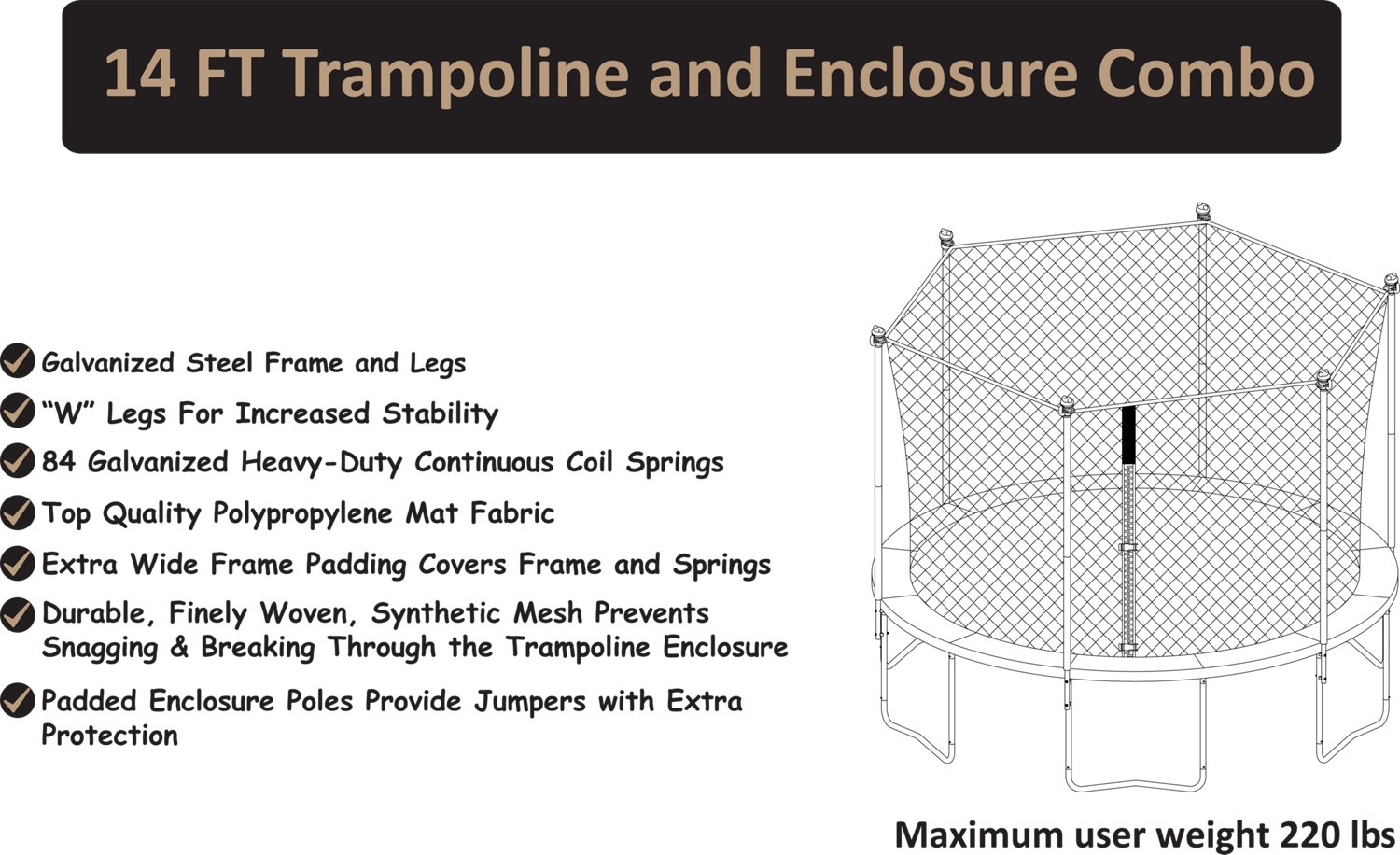 14 FT Trampoline and Enclosure Combo

Galvanized Steel Frame and Legs

“W” Legs For Increased Stability

84 Galvanized Heavy-Duty Continuous Coil Springs

Top Quality Polypropylene Mat Fabric

Extra Wide Frame Padding Covers Frame and Springs

Durable, Finely Woven, Synthetic Mesh Prevents Snagging & Breaking Through the Trampoline Enclosure

Padded Enclosure Poles Provide Jumpers with Extra Protection

Maximum user weight 220 lbs